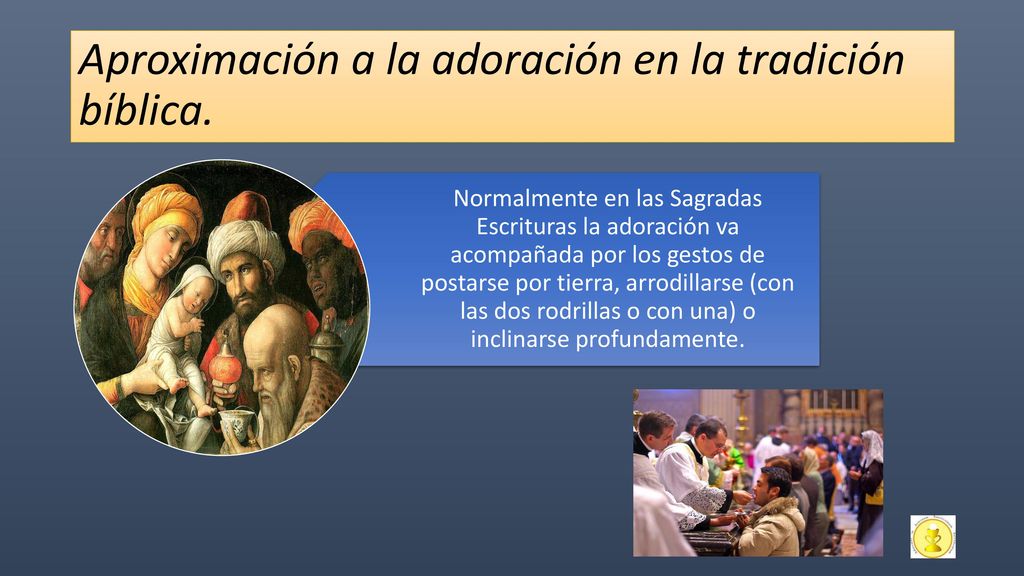 Aproximación a la adoración en la tradición bíblica.

Normalmente en las Sagradas Escrituras la adoración va acompañada por los gestos de postarse por tierra, arrodillarse (con las dos rodrillas o con una) o inclinarse profundamente.